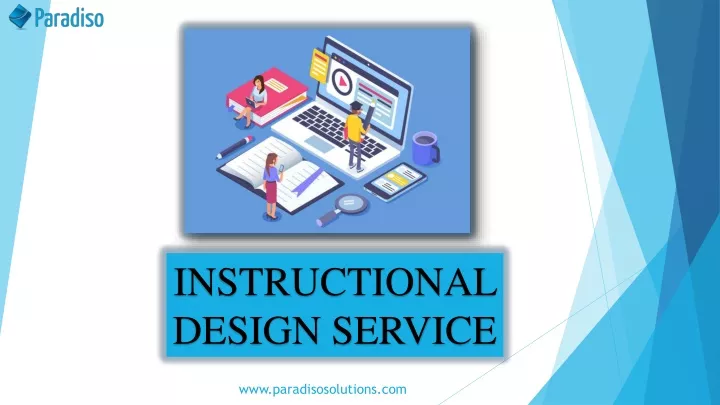 Paradiso

INSTRUCTIONAL DESIGN SERVICE

www.paradisosolutions.com